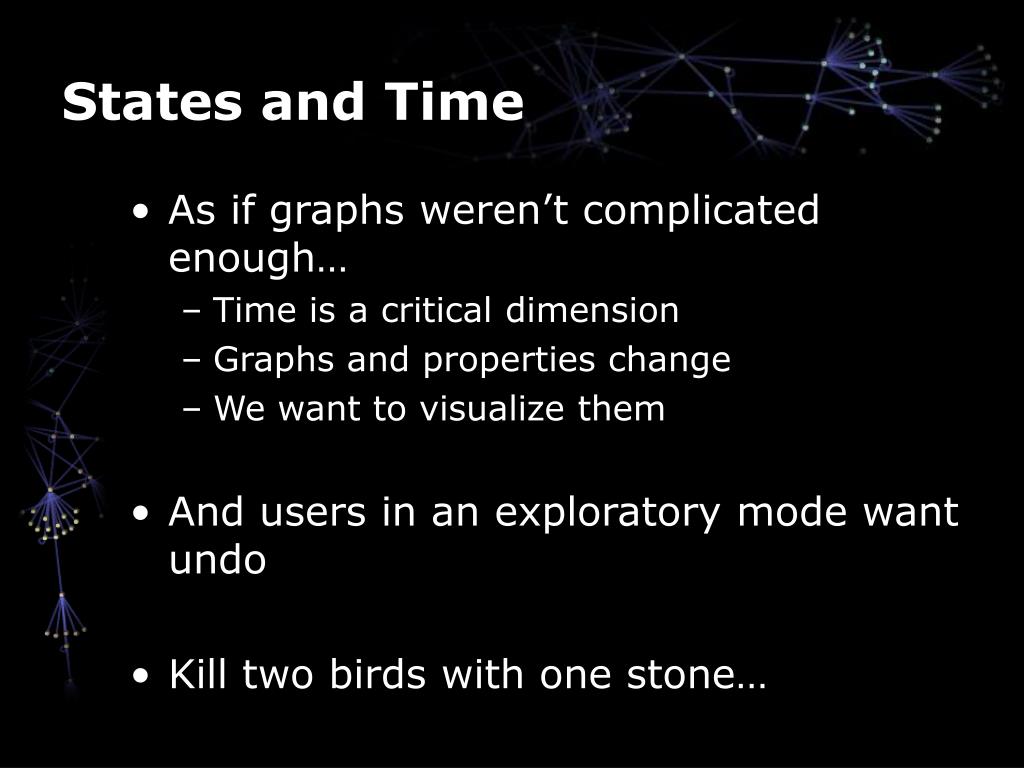 States and Time

• As if graphs weren’t complicated enough…
– Time is a critical dimension
– Graphs and properties change
– We want to visualize them

• And users in an exploratory mode want undo

• Kill two birds with one stone…